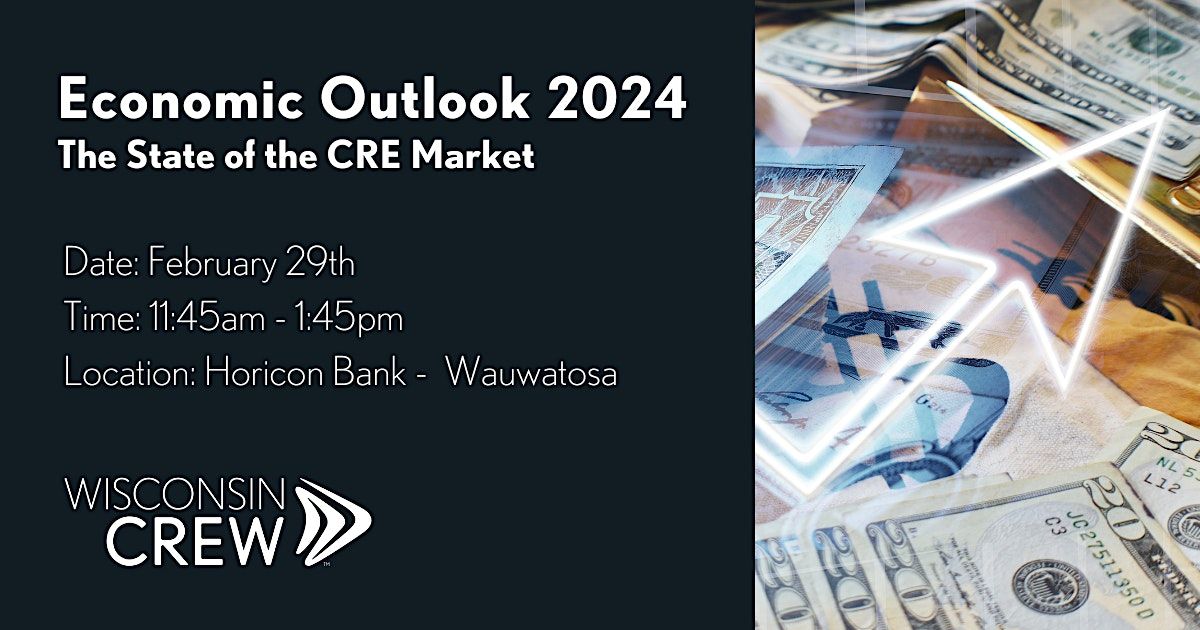 Economic Outlook 2024
The State of the CRE Market

Date: February 29th
Time: 11:45am - 1:45pm
Location: Horicon Bank - Wauwatosa

WISCONSIN CREW